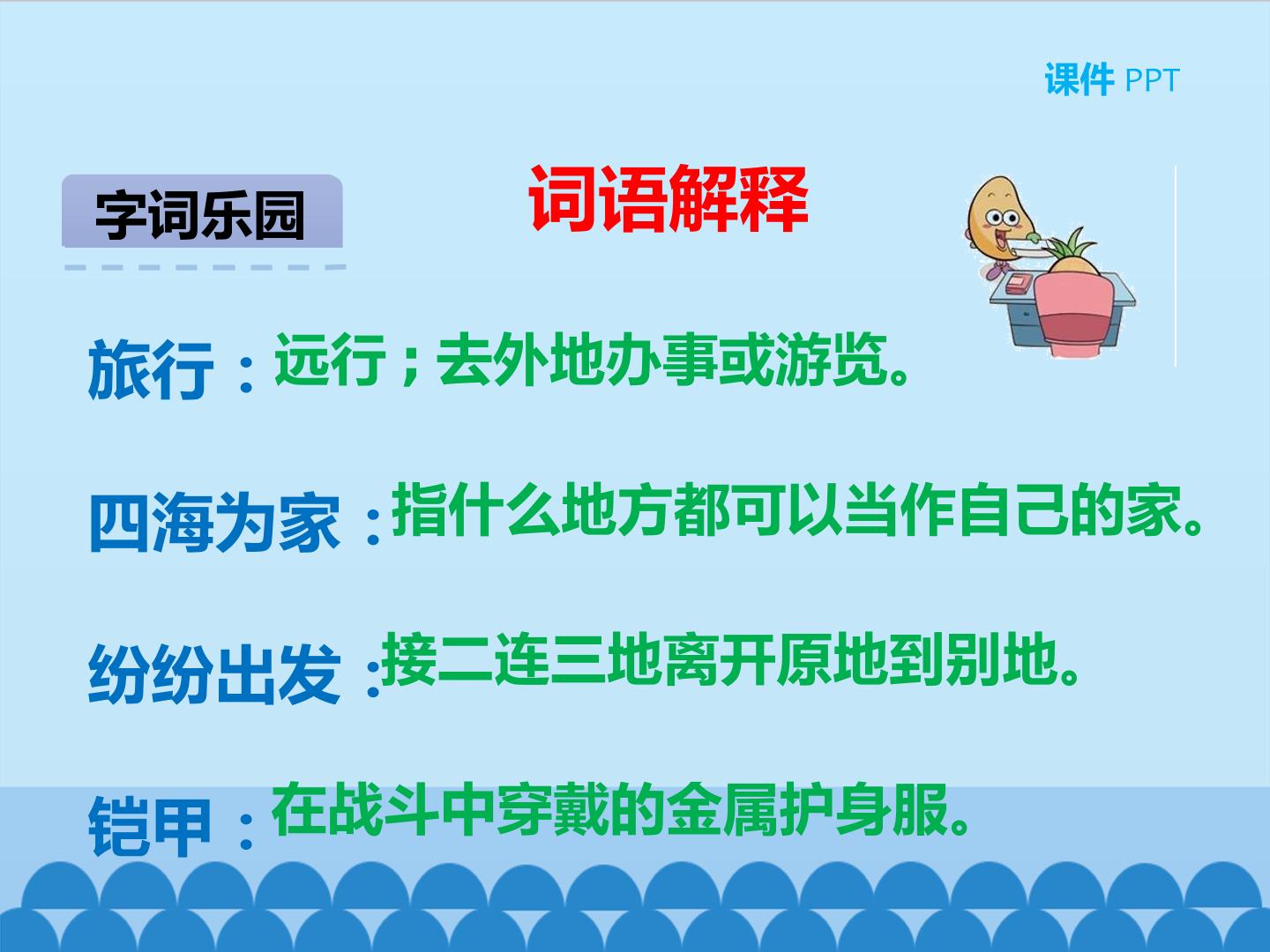 课件 PPT

字词乐园

词语解释

旅行：远行；去外地办事或游览。

四海为家：指什么地方都可以当作自己的家。

纷纷出发：接二连三地离开原地到别地。

铠甲：在战斗中穿戴的金属护身服。